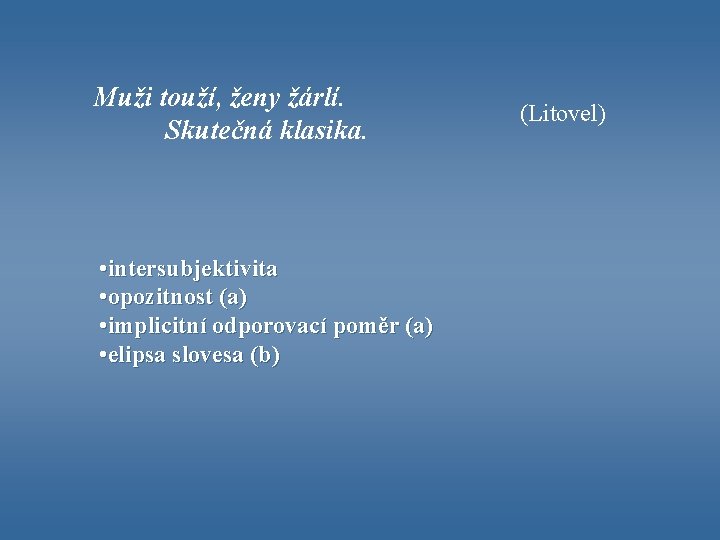 Muži touží, ženy žárlí.
Skutečná klasika.

(Litovel)

•intersubjektivita
•opozitnost (a)
•implicitní odporovací poměr (a)
•elipsa slovesa (b)